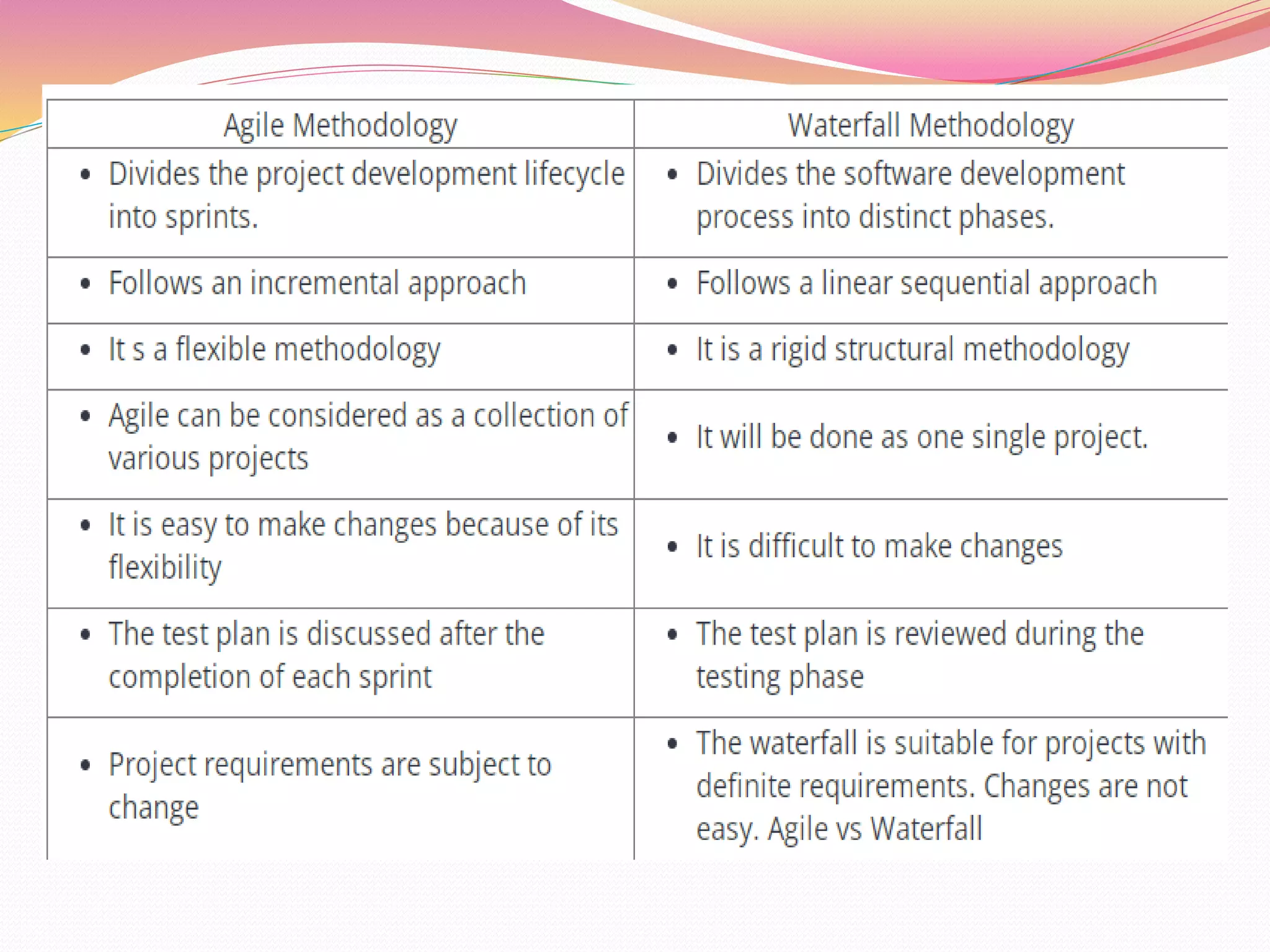 | Agile Methodology | Waterfall Methodology |
|---|---|
| • Divides the project development lifecycle into sprints. | • Divides the software development process into distinct phases. |
| • Follows an incremental approach | • Follows a linear sequential approach |
| • It s a flexible methodology | • It is a rigid structural methodology |
| • Agile can be considered as a collection of various projects | • It will be done as one single project. |
| • It is easy to make changes because of its flexibility | • It is difficult to make changes |
| • The test plan is discussed after the completion of each sprint | • The test plan is reviewed during the testing phase |
| • Project requirements are subject to change | • The waterfall is suitable for projects with definite requirements. Changes are not easy. Agile vs Waterfall |